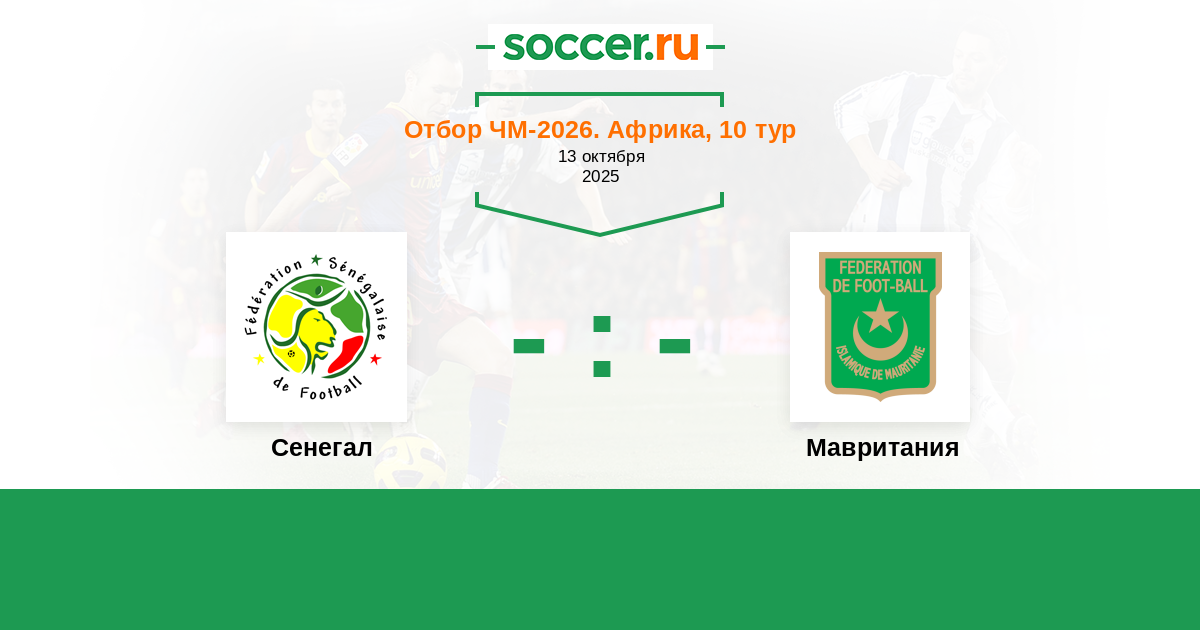 soccer.ru

Отбор ЧМ-2026. Африка, 10 тур
13 октября
2025

Fédération Sénégalaise de Football

- : -

FEDERATION DE FOOT-BALL
ISLAMIQUE DE MAURITANIE

Сенегал

Мавритания